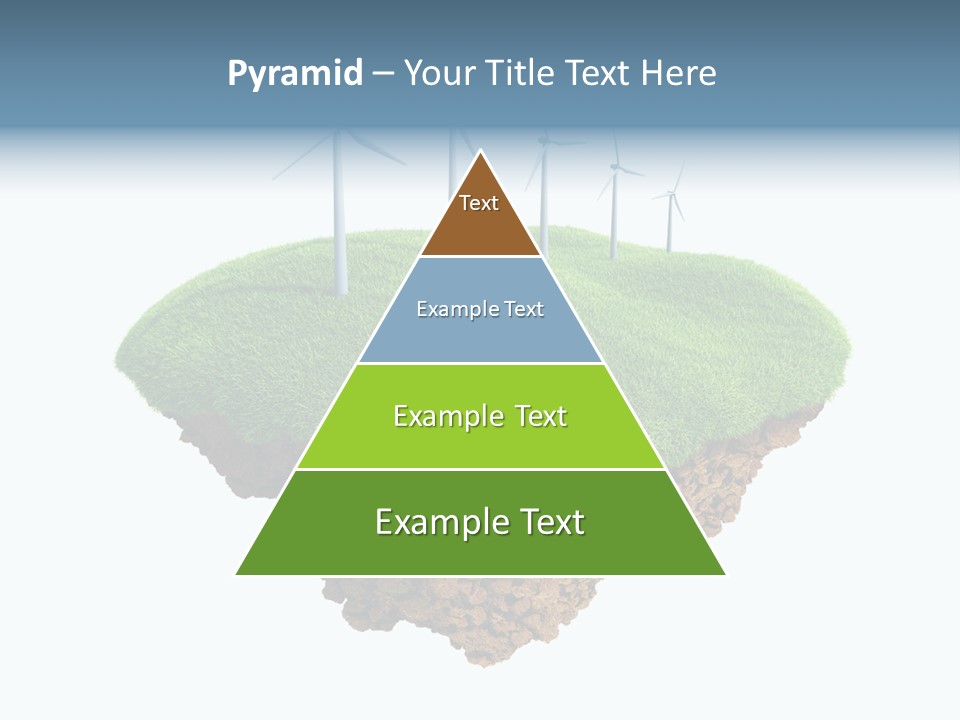 Pyramid – Your Title Text Here

Text

Example Text

Example Text

Example Text